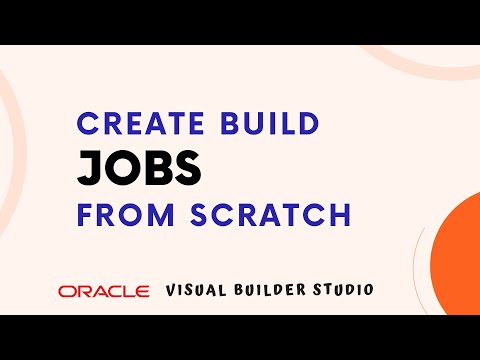 CREATE BUILD
JOBS
FROM SCRATCH

ORACLE VISUAL BUILDER STUDIO